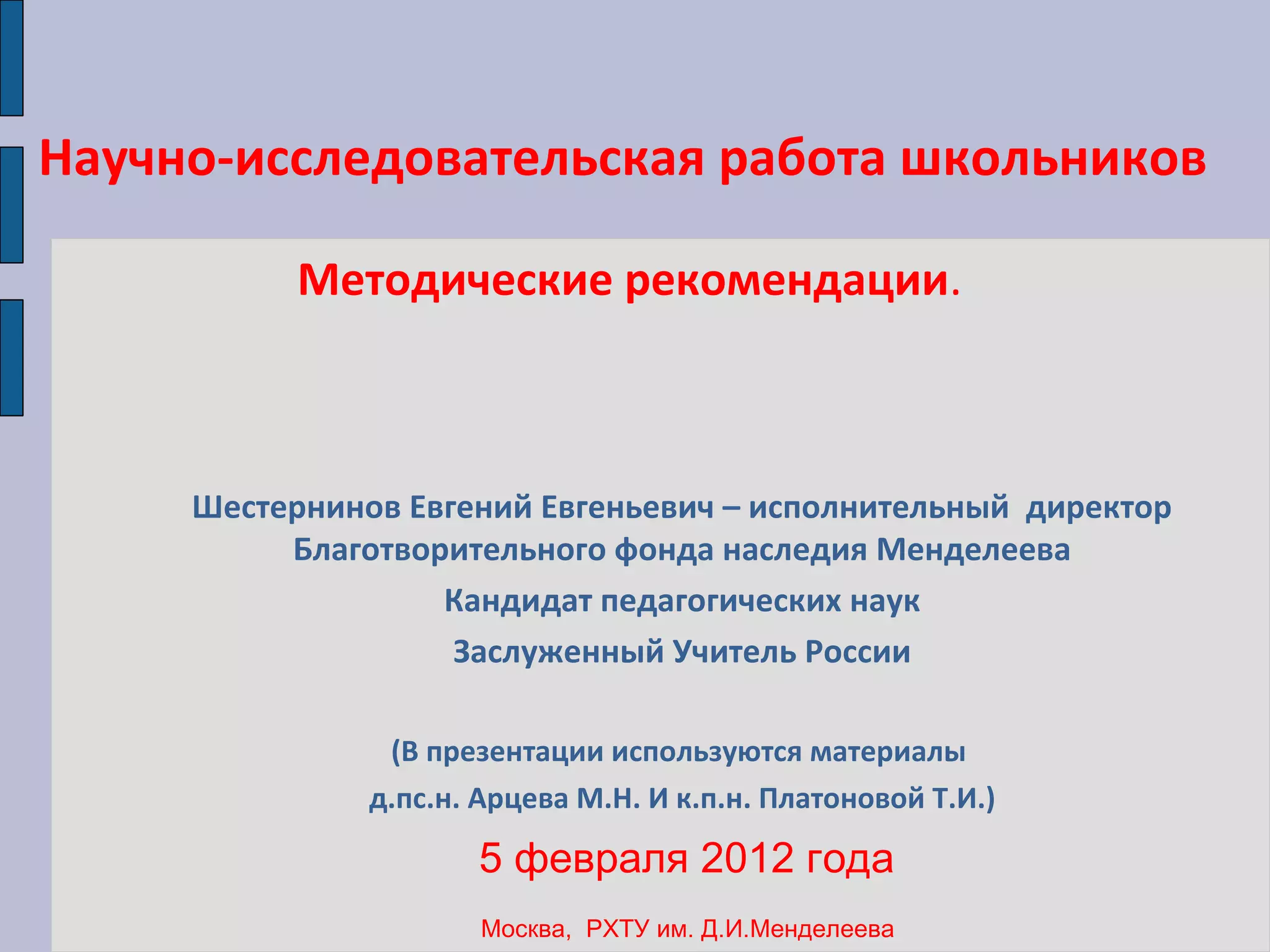 Научно-исследовательская работа школьников

Методические рекомендации.

Шестернинов Евгений Евгеньевич – исполнительный директор Благотворительного фонда наследия Менделеева

Кандидат педагогических наук

Заслуженный Учитель России

(В презентации используются материалы

д.пс.н. Арцева М.Н. И к.п.н. Платоновой Т.И.)

5 февраля 2012 года

Москва, РХТУ им. Д.И.Менделеева